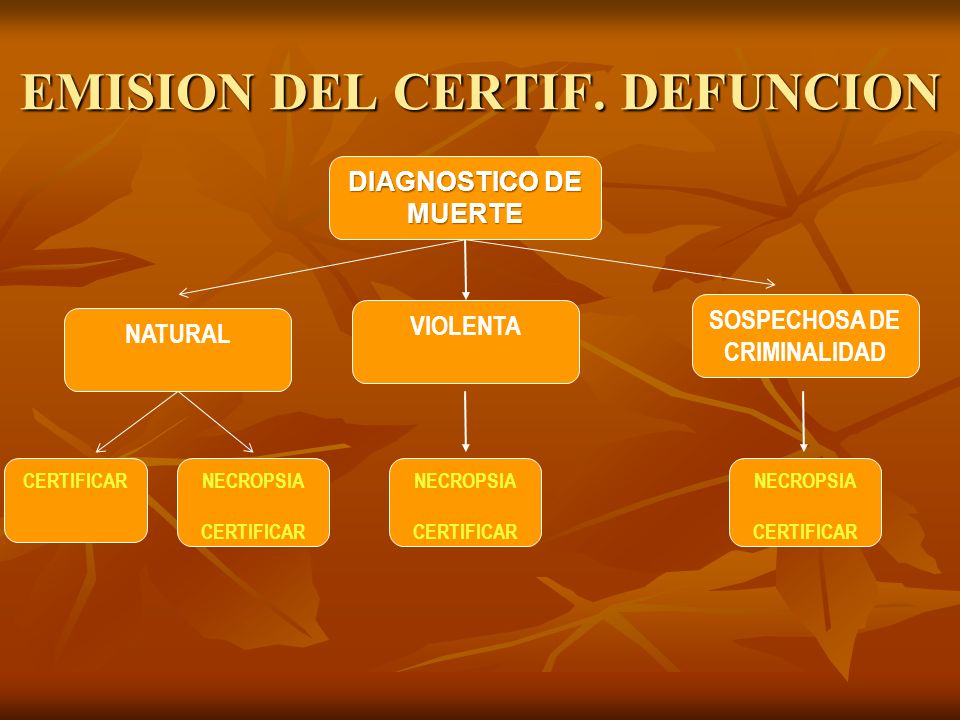 EMISION DEL CERTIF. DEFUNCION

DIAGNOSTICO DE MUERTE

NATURAL

VIOLENTA

SOSPECHOSA DE CRIMINALIDAD

CERTIFICAR

NECROPSIA

CERTIFICAR

NECROPSIA

CERTIFICAR

NECROPSIA

CERTIFICAR